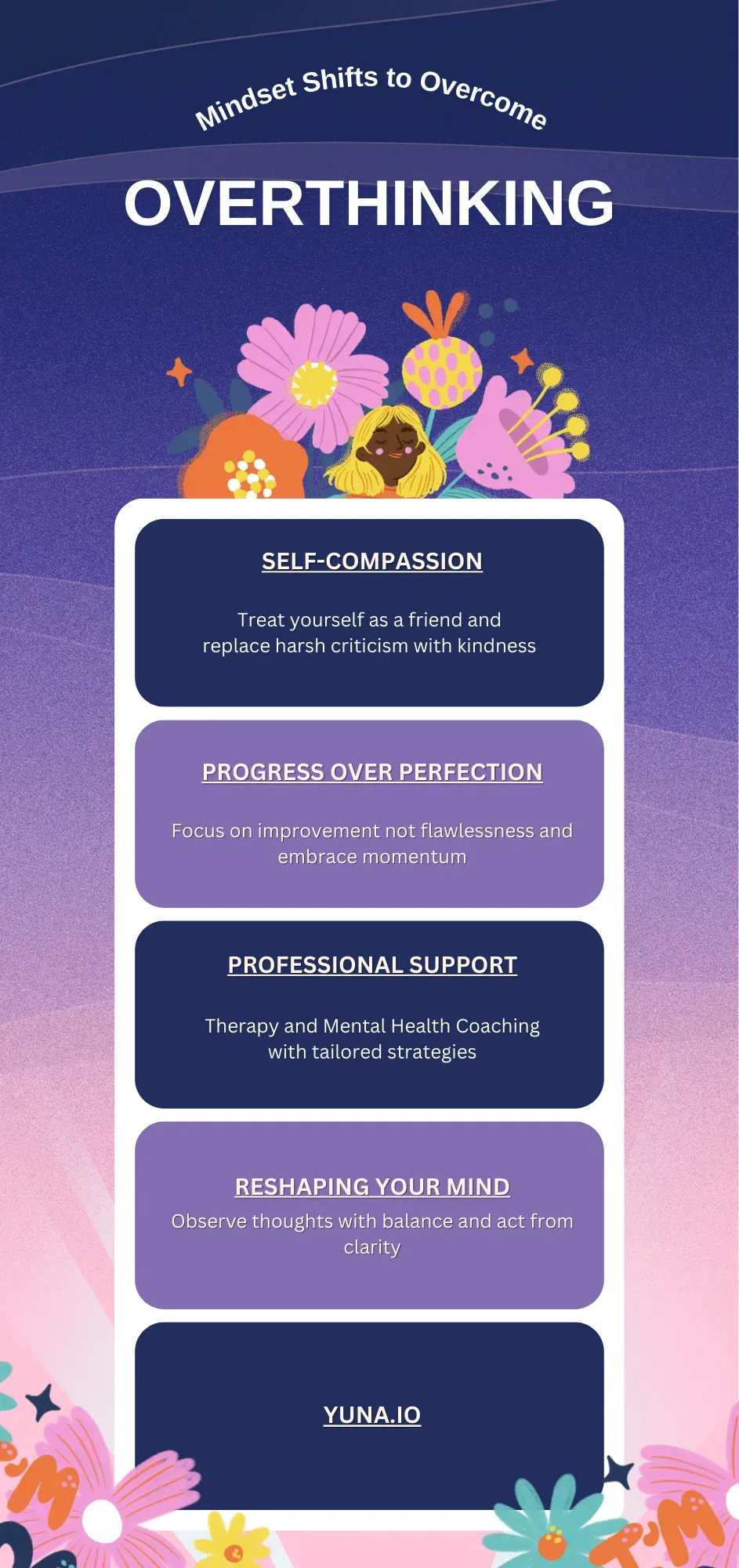 Mindset Shifts to Overcome

OVERTHINKING

SELF-COMPASSION

Treat yourself as a friend and replace harsh criticism with kindness

PROGRESS OVER PERFECTION

Focus on improvement not flawlessness and embrace momentum

PROFESSIONAL SUPPORT

Therapy and Mental Health Coaching with tailored strategies

RESHAPING YOUR MIND

Observe thoughts with balance and act from clarity

YUNA.IO